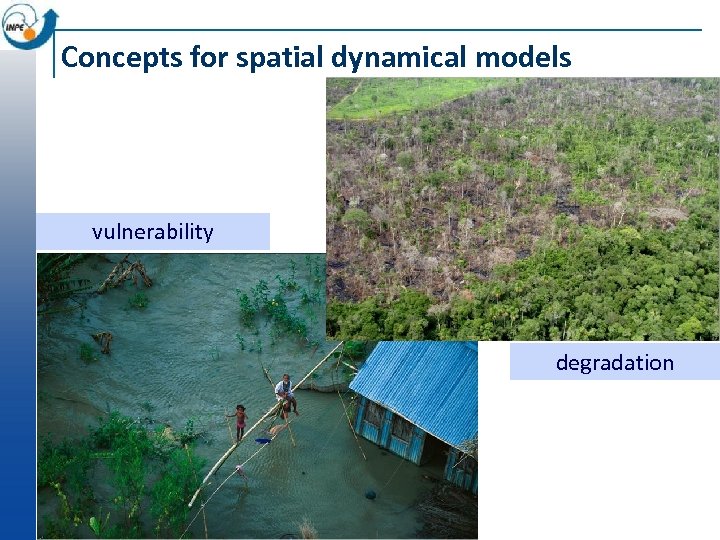 INPE

Concepts for spatial dynamical models

vulnerability

degradation